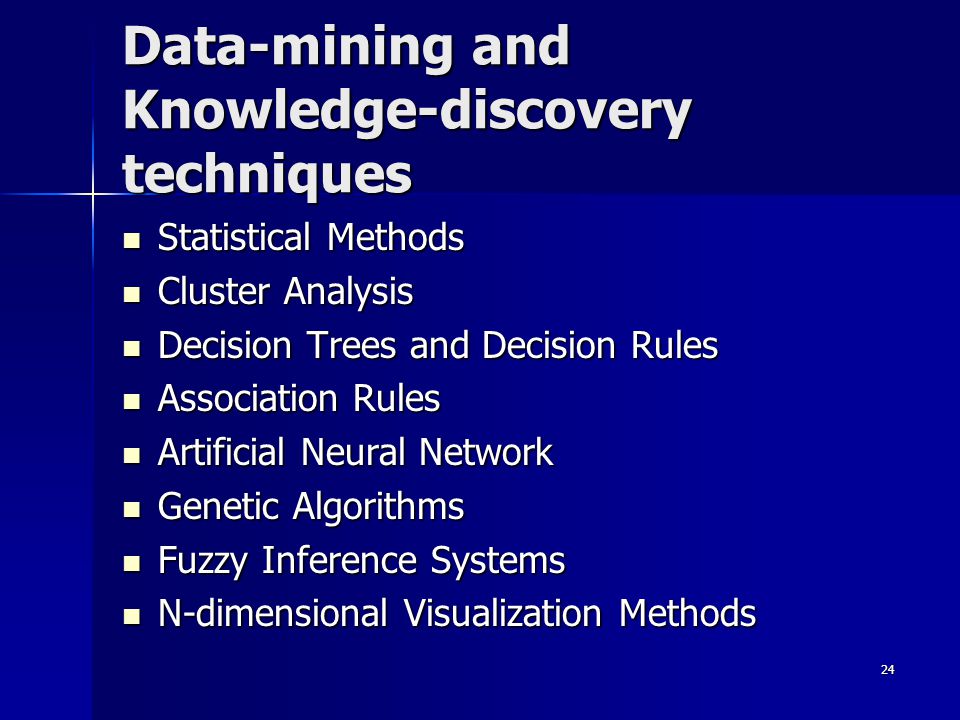 Data-mining and Knowledge-discovery techniques

- Statistical Methods
- Cluster Analysis
- Decision Trees and Decision Rules
- Association Rules
- Artificial Neural Network
- Genetic Algorithms
- Fuzzy Inference Systems
- N-dimensional Visualization Methods

24